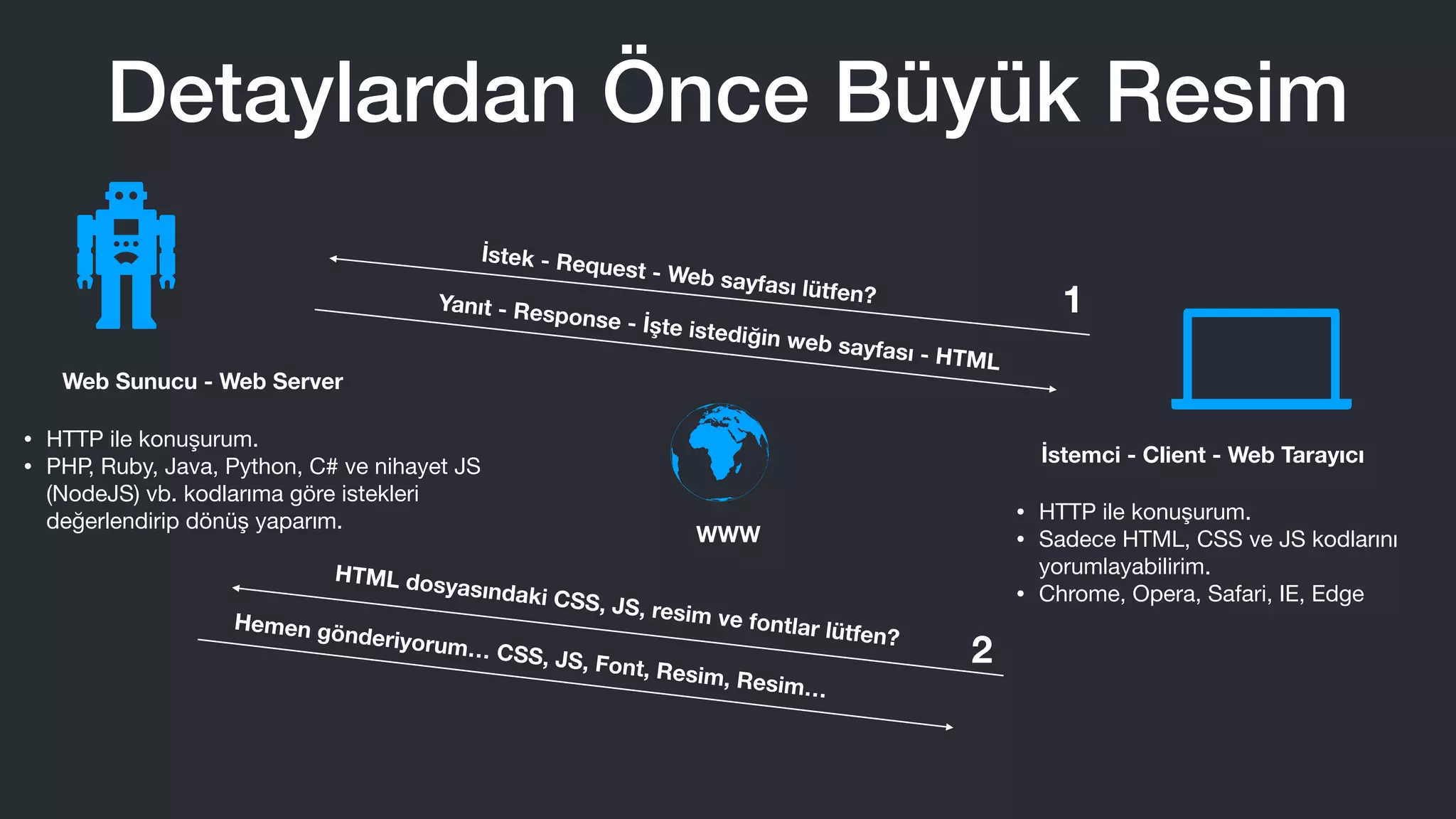 Detaylardan Önce Büyük Resim

İstek - Request - Web sayfası lütfen?

1

Yanıt - Response - İşte istediğin web sayfası - HTML

Web Sunucu - Web Server

• HTTP ile konuşurum.
• PHP, Ruby, Java, Python, C# ve nihayet JS (NodeJS) vb. kodlarıma göre istekleri değerlendirip dönüş yaparım.

WWW

İstemci - Client - Web Tarayıcı

• HTTP ile konuşurum.
• Sadece HTML, CSS ve JS kodlarını yorumlayabilirim.
• Chrome, Opera, Safari, IE, Edge

HTML dosyasındaki CSS, JS, resim ve fontlar lütfen?

2

Hemen gönderiyorum... CSS, JS, Font, Resim, Resim...